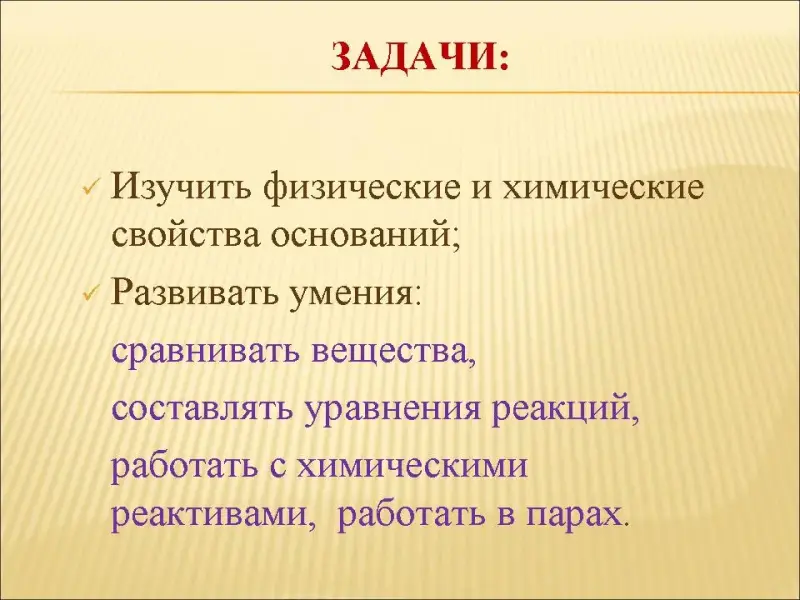 ЗАДАЧИ:

✓ Изучить физические и химические свойства оснований;

✓ Развивать умения:

сравнивать вещества,

составлять уравнения реакций,

работать с химическими реактивами, работать в парах.